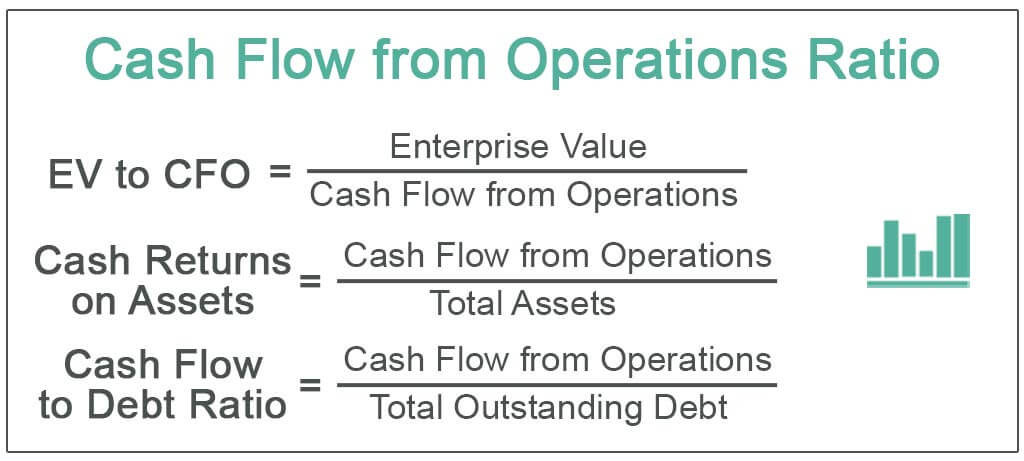 Cash Flow from Operations Ratio

$\text{EV to CFO} = \frac{\text{Enterprise Value}}{\text{Cash Flow from Operations}}$

$\text{Cash Returns on Assets} = \frac{\text{Cash Flow from Operations}}{\text{Total Assets}}$

$\text{Cash Flow to Debt Ratio} = \frac{\text{Cash Flow from Operations}}{\text{Total Outstanding Debt}}$